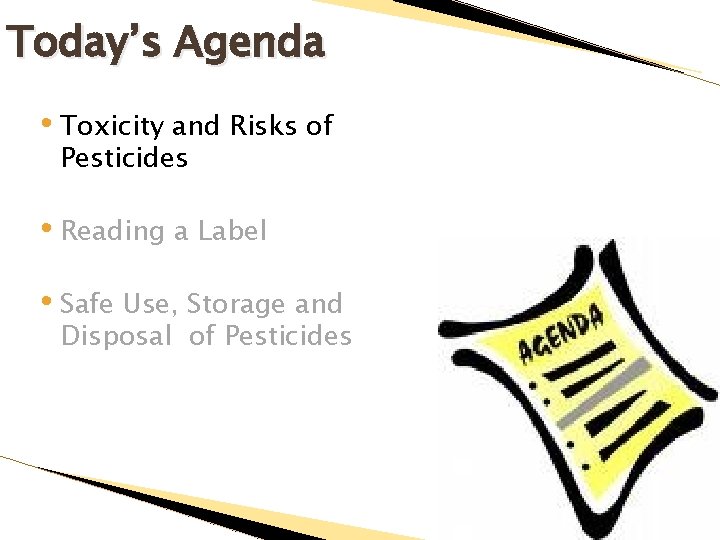 Today's Agenda

• Toxicity and Risks of Pesticides

• Reading a Label

• Safe Use, Storage and Disposal of Pesticides

AGENDA